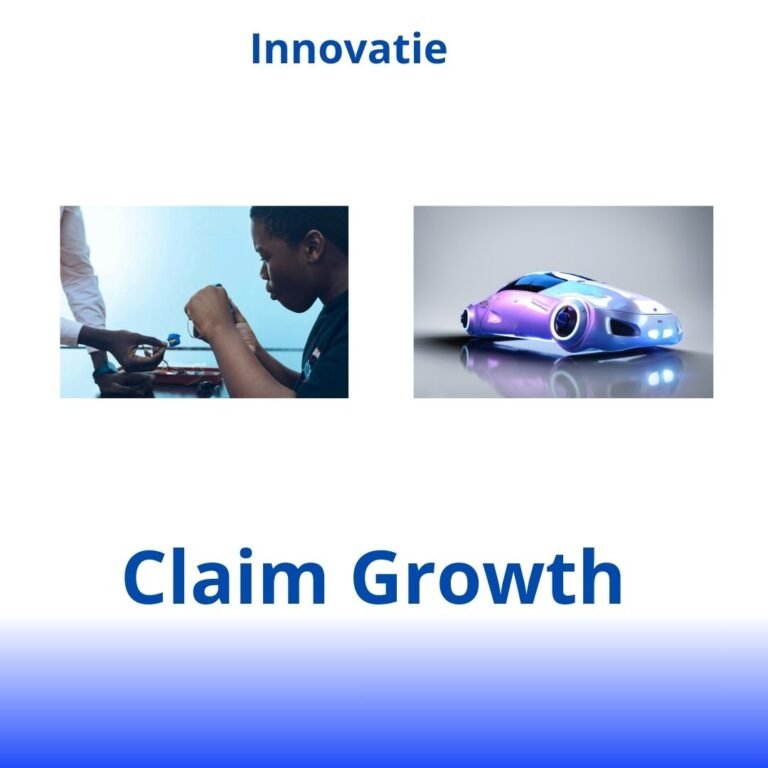 Innovatie

Claim Growth